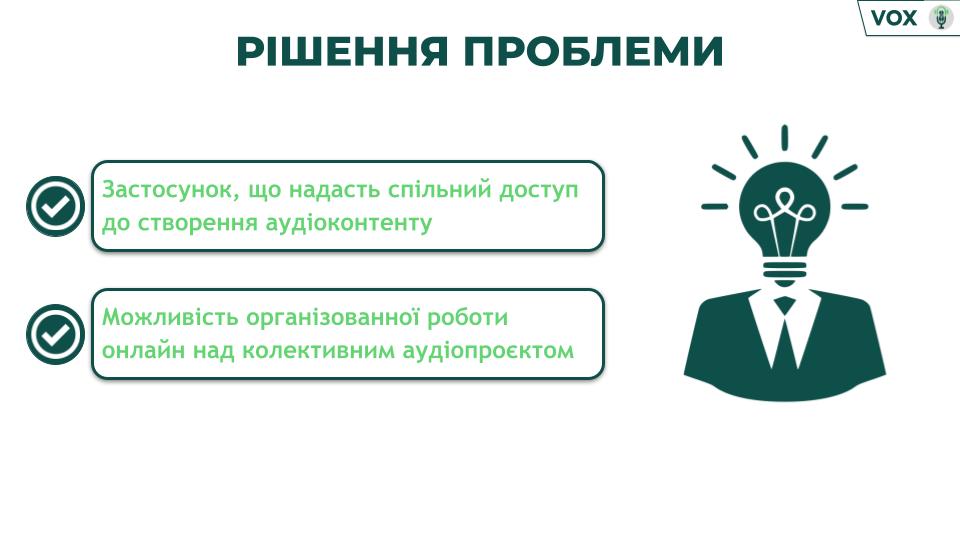 VOX

РІШЕННЯ ПРОБЛЕМИ

Застосунок, що надасть спільний доступ до створення аудіоконтенту

Можливість організованної роботи онлайн над колективним аудіопроєктом